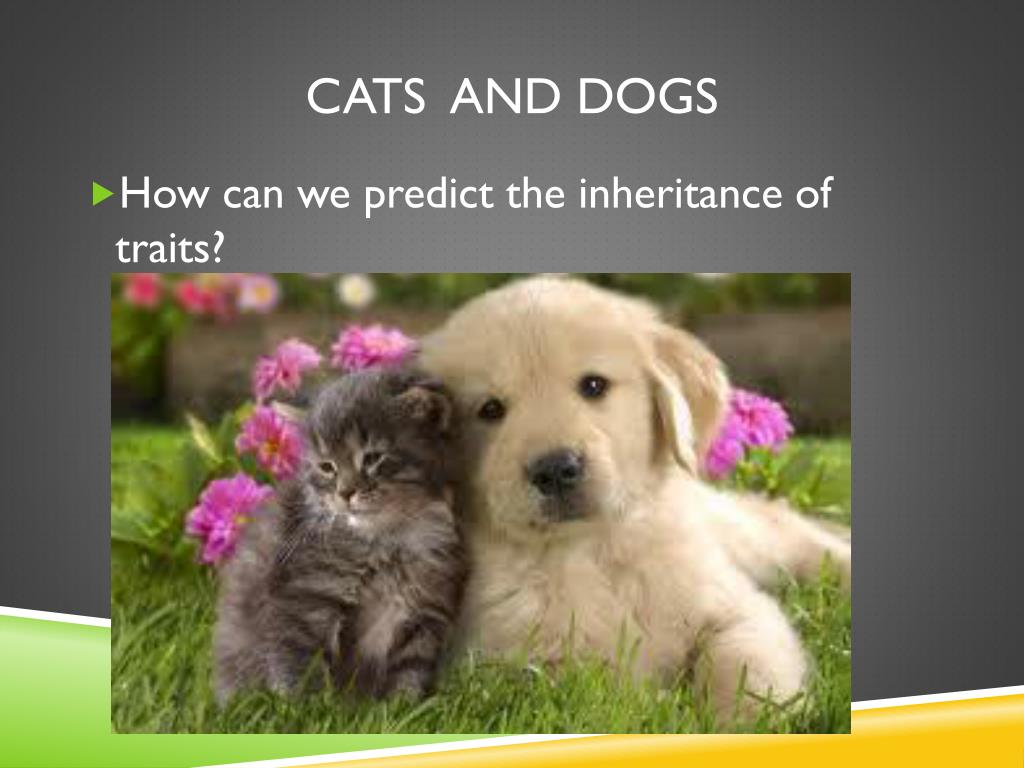 CATS AND DOGS

How can we predict the inheritance of traits?